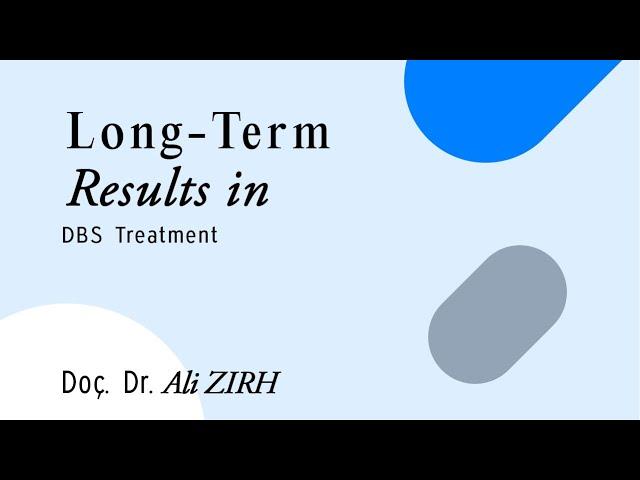 Long-Term
Results in
DBS Treatment

Doç. Dr. Ali ZIRH